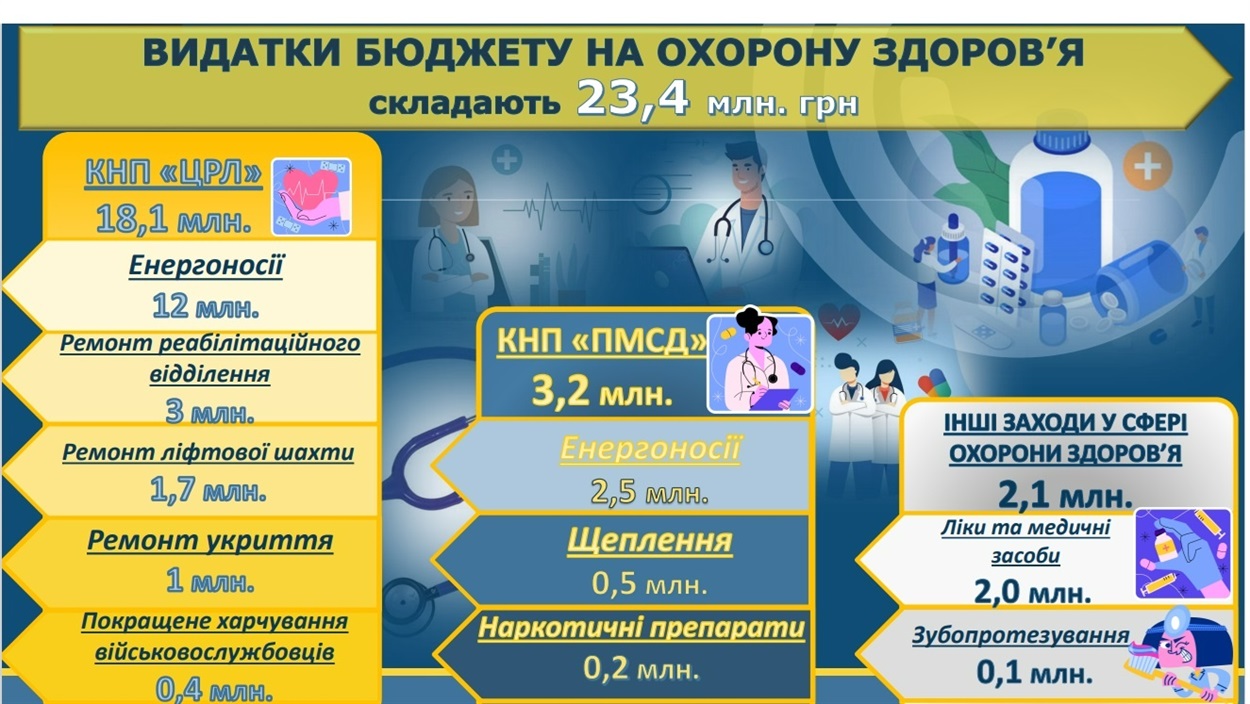 ВИДАТКИ БЮДЖЕТУ НА ОХОРОНУ ЗДОРОВ'Я
складають 23,4 млн. грн

КНП «ЦРЛ»
18,1 млн.

Енергоносії
12 млн.

Ремонт реабілітаційного відділення
3 млн.

Ремонт ліфтової шахти
1,7 млн.

Ремонт укриття
1 млн.

Покращене харчування військовослужбовців
0,4 млн.

КНП «ПМСД»
3,2 млн.

Енергоносії
2,5 млн.

Щеплення
0,5 млн.

Наркотичні препарати
0,2 млн.

ІНШІ ЗАХОДИ У СФЕРІ ОХОРОНИ ЗДОРОВ'Я
2,1 млн.

Ліки та медичні засоби
2,0 млн.

Зубопротезування
0,1 млн.